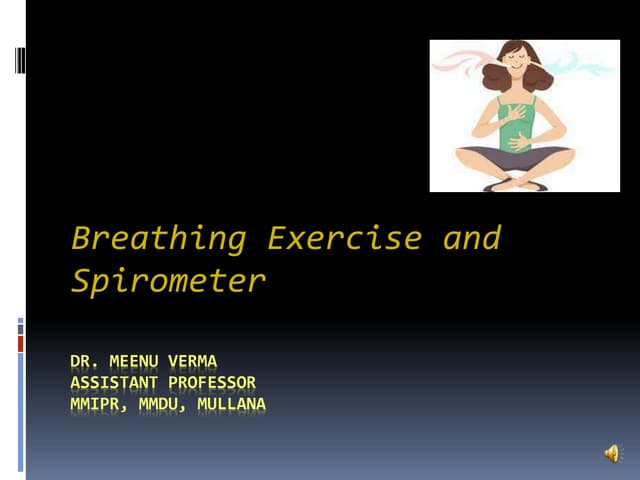 Breathing Exercise and Spirometer

DR. MEENU VERMA
ASSISTANT PROFESSOR
MMIPR, MMDU, MULLANA